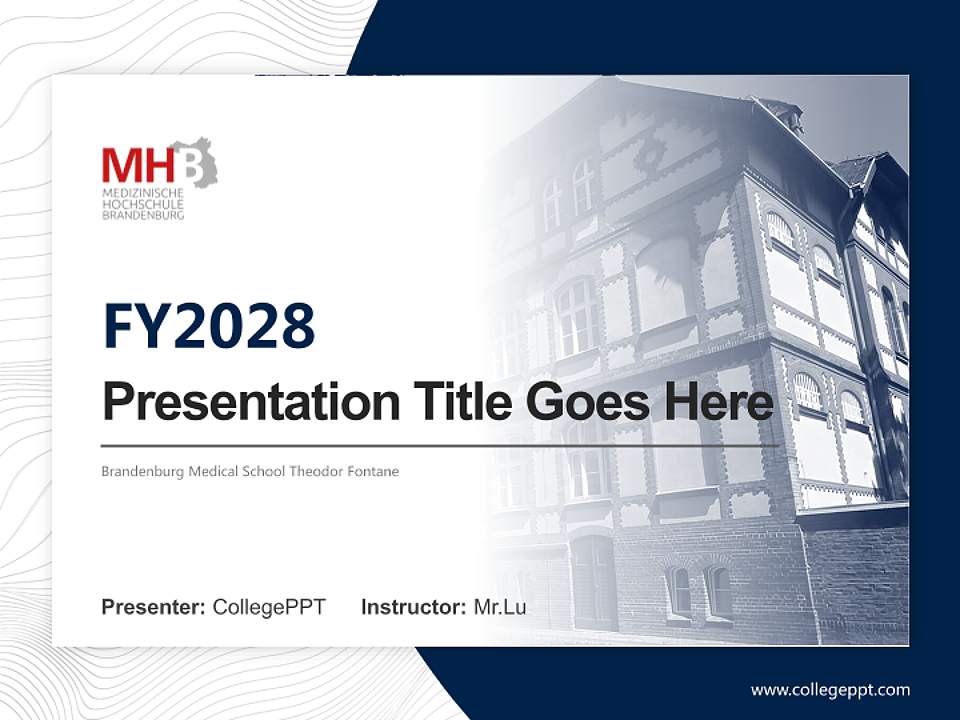 MHB
MEDIZINISCHE
HOCHSCHULE
BRANDENBURG

FY2028

Presentation Title Goes Here

Brandenburg Medical School Theodor Fontane

Presenter: CollegePPT Instructor: Mr.Lu

www.collegeppt.com